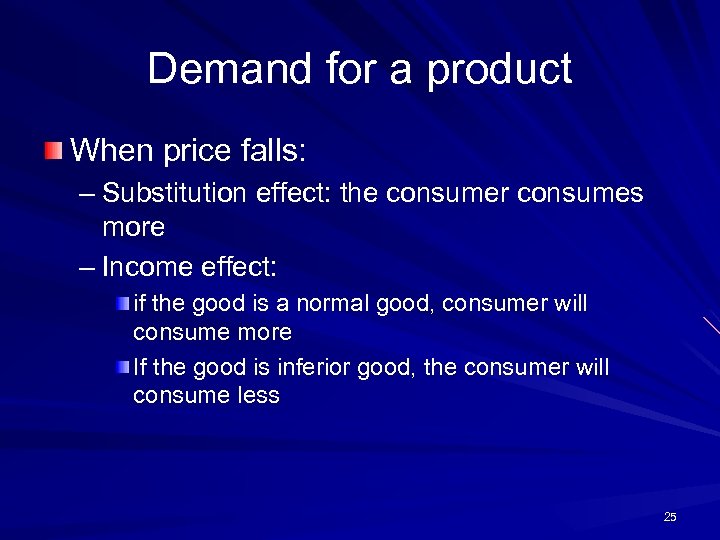 Demand for a product

When price falls:

– Substitution effect: the consumer consumes more

– Income effect:

if the good is a normal good, consumer will consume more

If the good is inferior good, the consumer will consume less

25